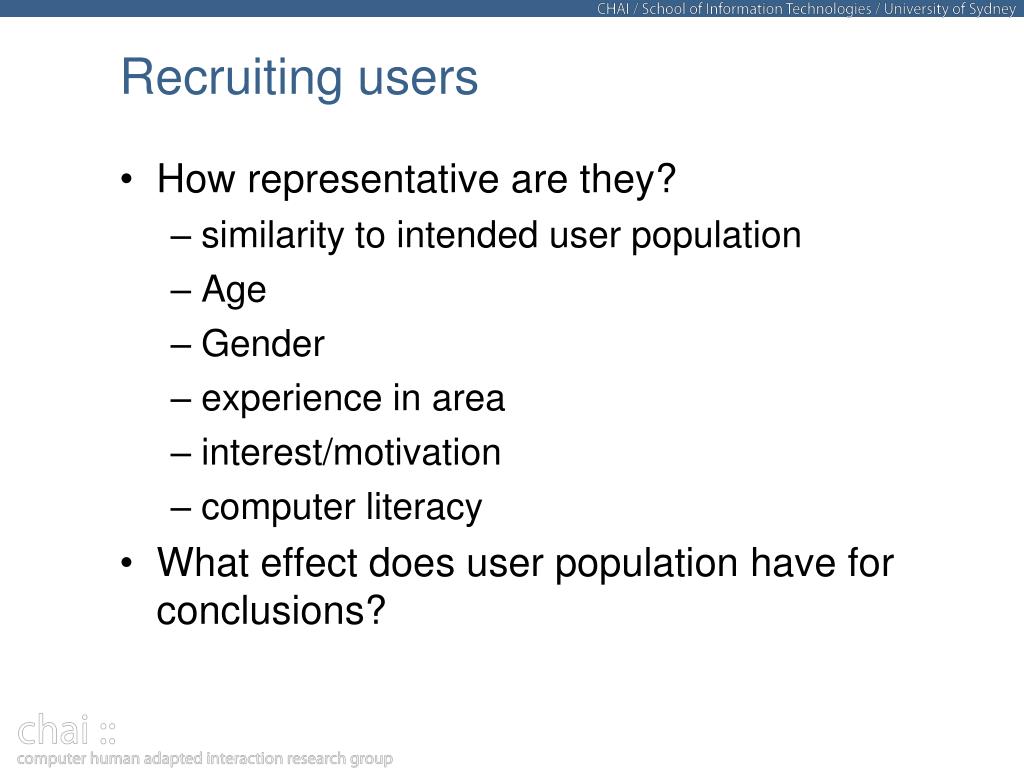 CHAI / School of Information Technologies / University of Sydney

Recruiting users

• How representative are they?
  – similarity to intended user population
  – Age
  – Gender
  – experience in area
  – interest/motivation
  – computer literacy
• What effect does user population have for conclusions?

chai ::
computer human adapted interaction research group